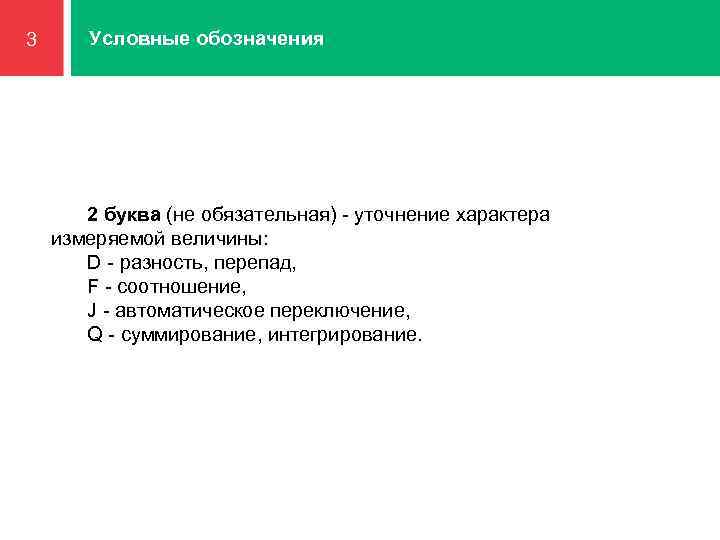 3

Условные обозначения

2 буква (не обязательная) - уточнение характера измеряемой величины:
D - разность, перепад,
F - соотношение,
J - автоматическое переключение,
Q - суммирование, интегрирование.